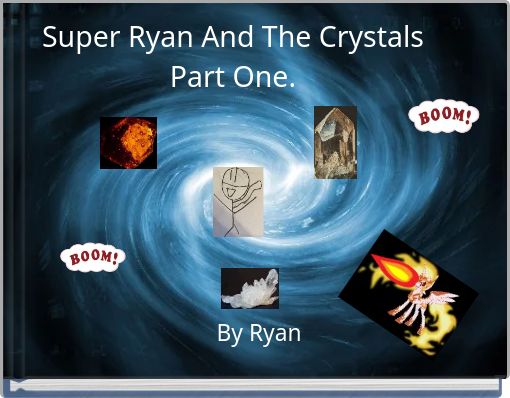 Super Ryan And The Crystals Part One.

BOOM!

BOOM!

By Ryan